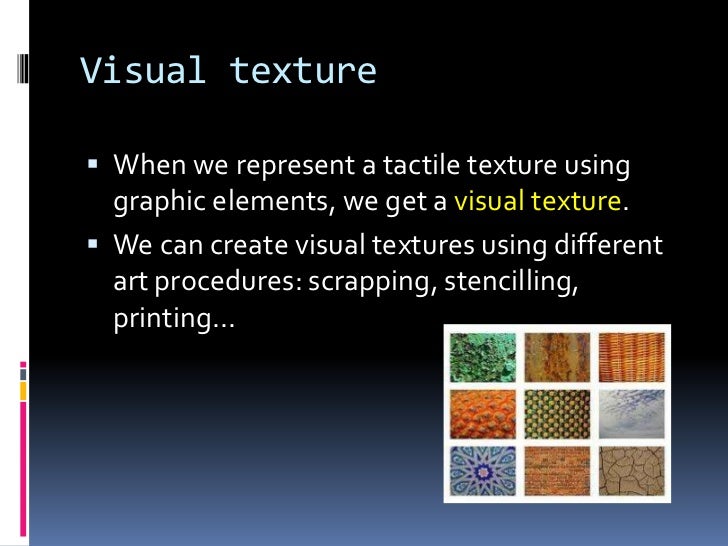 Visual texture

▪ When we represent a tactile texture using graphic elements, we get a visual texture.

▪ We can create visual textures using different art procedures: scrapping, stencilling, printing…